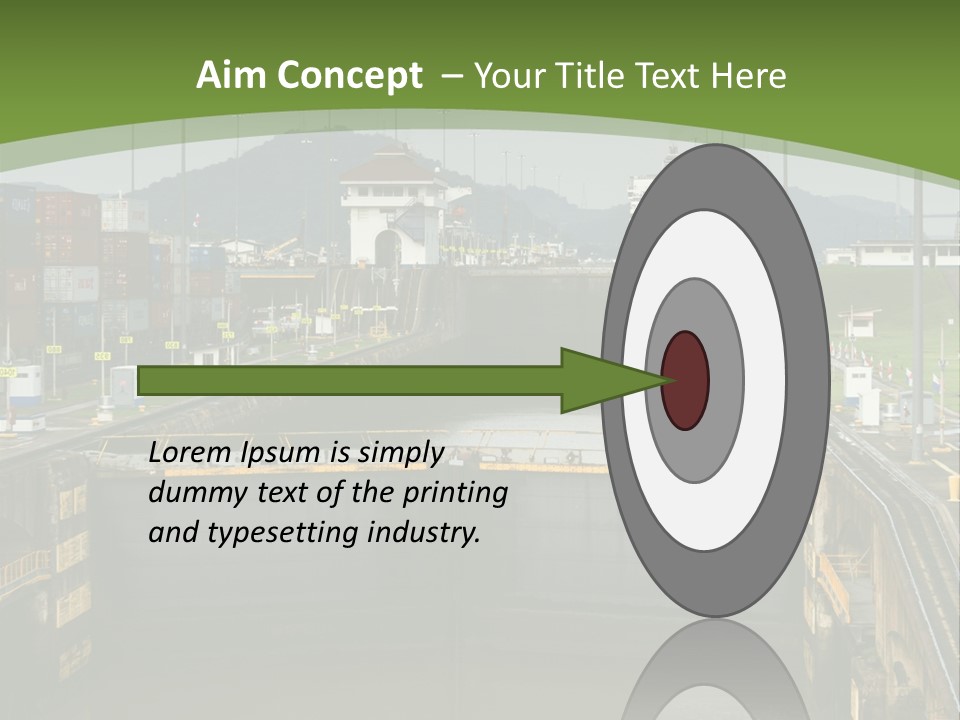 Aim Concept – Your Title Text Here

Lorem Ipsum is simply dummy text of the printing and typesetting industry.